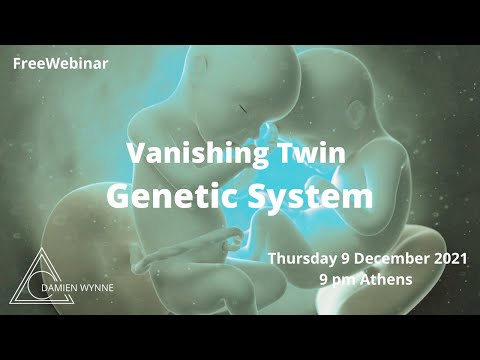 FreeWebinar

Vanishing Twin
Genetic System

Thursday 9 December 2021
9 pm Athens

DAMIEN WYNNE